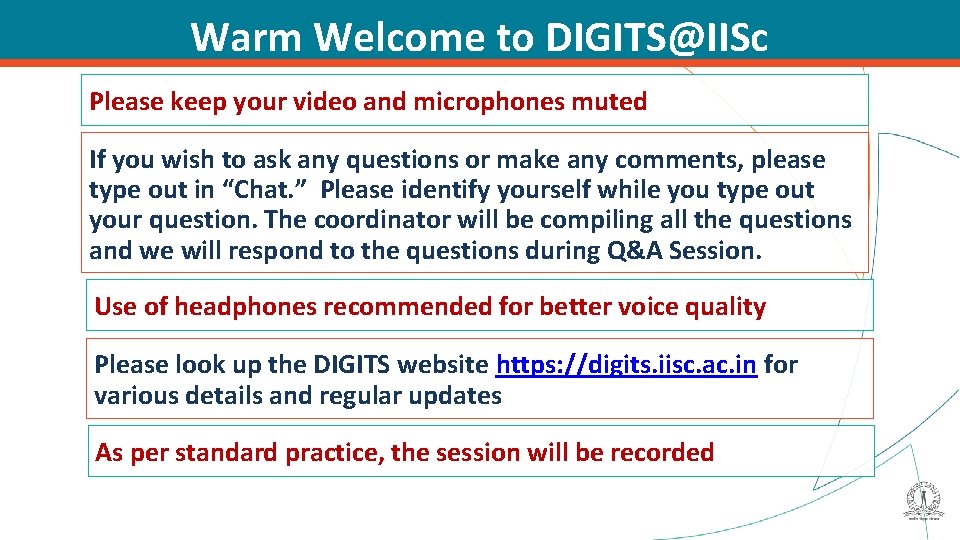 Warm Welcome to DIGITS@IISc

Please keep your video and microphones muted

If you wish to ask any questions or make any comments, please type out in “Chat.” Please identify yourself while you type out your question. The coordinator will be compiling all the questions and we will respond to the questions during Q&A Session.

Use of headphones recommended for better voice quality

Please look up the DIGITS website https://digits.iisc.ac.in for various details and regular updates

As per standard practice, the session will be recorded